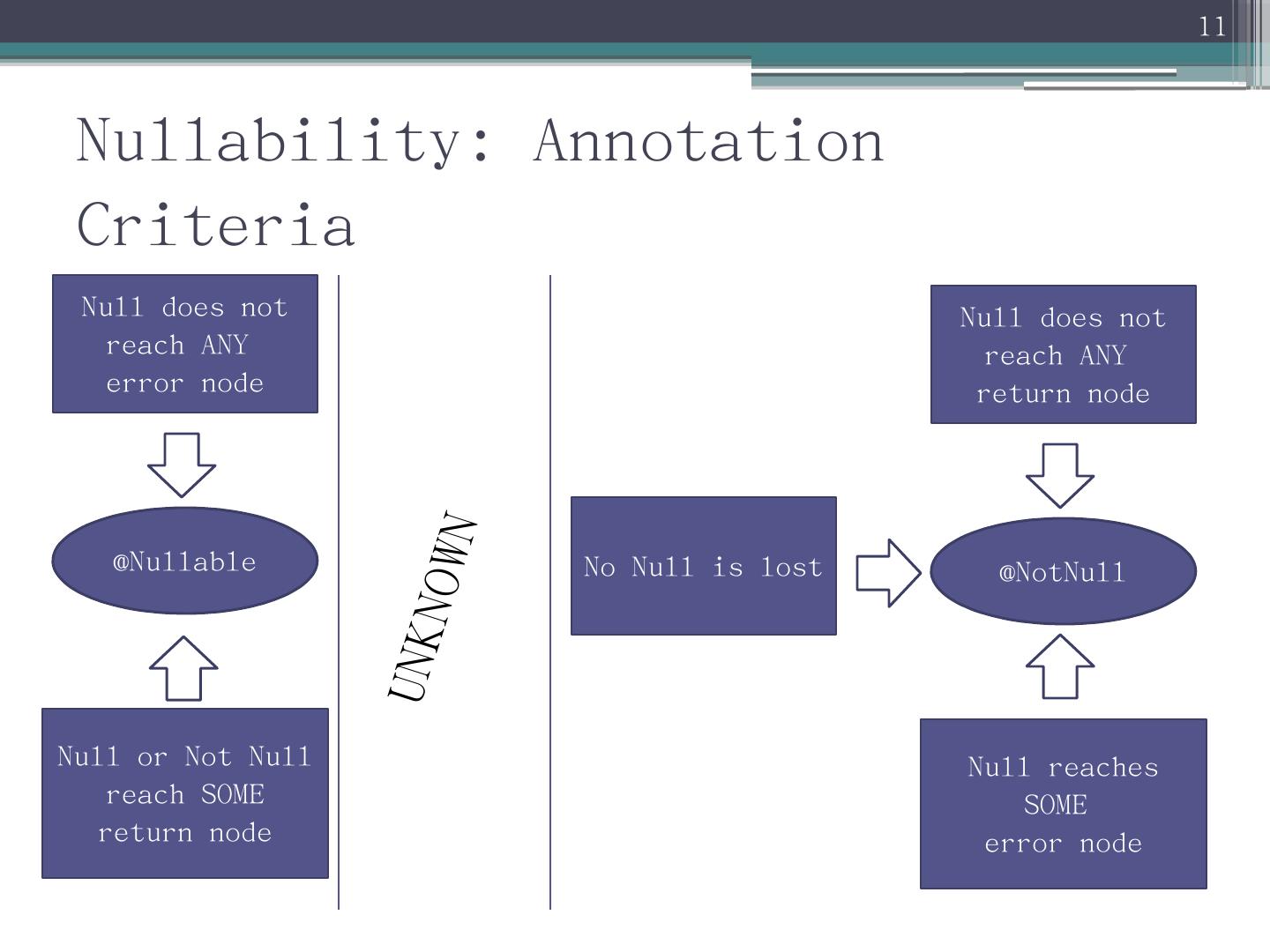 11

Nullability: Annotation Criteria

Null does not reach ANY error node

@Nullable

Null or Not Null reach SOME return node

UNKNOWN

No Null is lost

Null does not reach ANY return node

@NotNull

Null reaches SOME error node